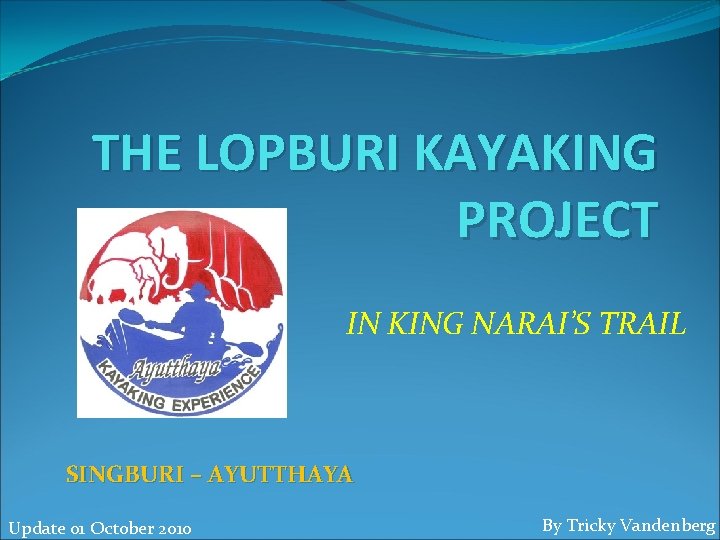 THE LOPBURI KAYAKING PROJECT

Ayutthaya
KAYAKING EXPERIENCE

IN KING NARAI'S TRAIL

SINGBURI – AYUTTHAYA

Update 01 October 2010

By Tricky Vandenberg